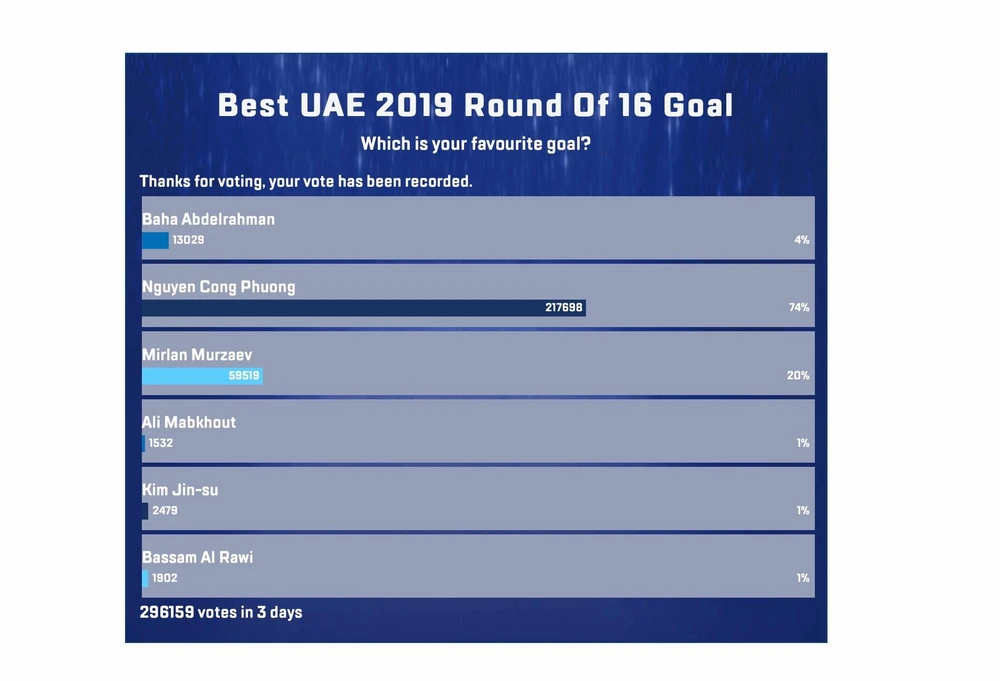 Best UAE 2019 Round Of 16 Goal

Which is your favourite goal?

Thanks for voting, your vote has been recorded.

Baha Abdelrahman
13029
4%

Nguyen Cong Phuong
217698
74%

Mirlan Murzaev
59519
20%

Ali Mabkhout
1532
1%

Kim Jin-su
2479
1%

Bassam Al Rawi
1902
1%

296159 votes in 3 days